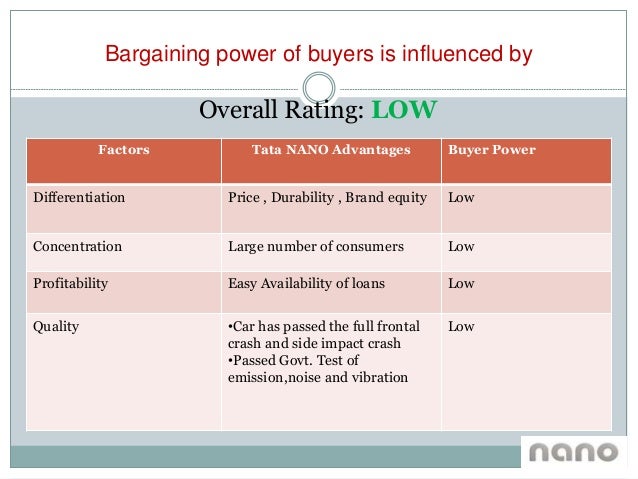 Bargaining power of buyers is influenced by

Overall Rating: LOW

| Factors | Tata NANO Advantages | Buyer Power |
|---|---|---|
| Differentiation | Price , Durability , Brand equity | Low |
| Concentration | Large number of consumers | Low |
| Profitability | Easy Availability of loans | Low |
| Quality | •Car has passed the full frontal crash and side impact crash •Passed Govt. Test of emission,noise and vibration | Low |

nano